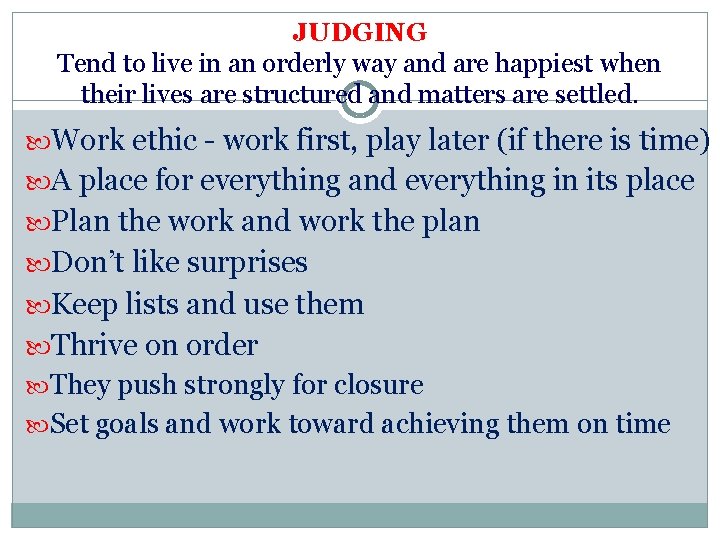 JUDGING
Tend to live in an orderly way and are happiest when their lives are structured and matters are settled.

Work ethic - work first, play later (if there is time)
A place for everything and everything in its place
Plan the work and work the plan
Don't like surprises
Keep lists and use them
Thrive on order
They push strongly for closure
Set goals and work toward achieving them on time